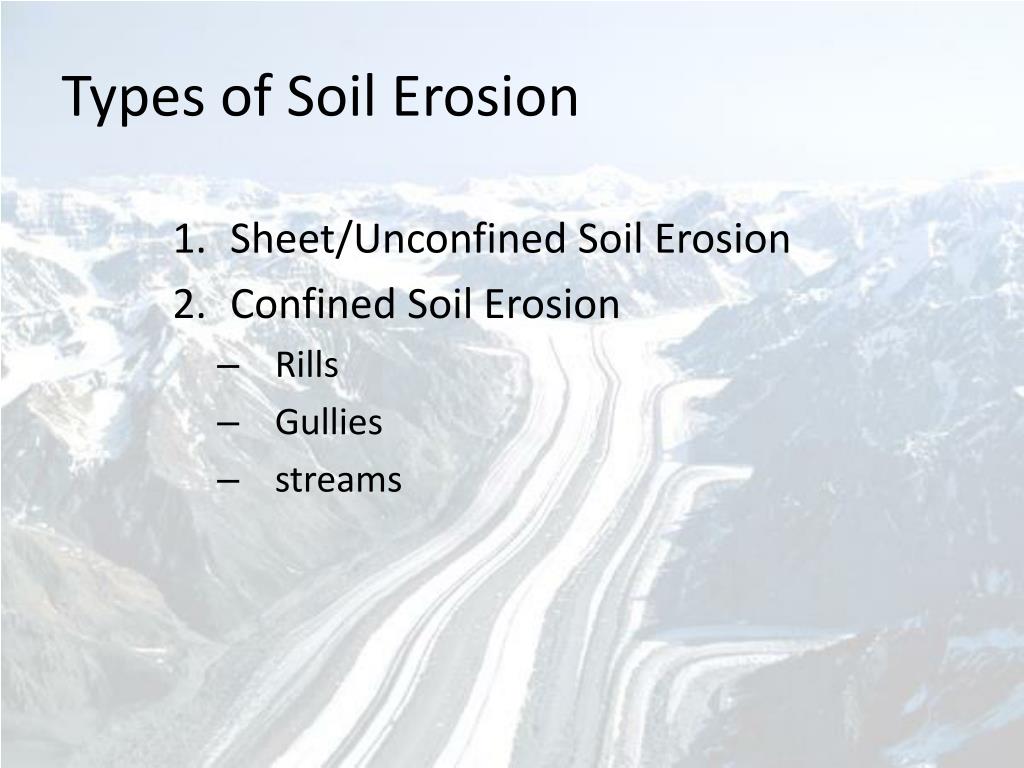 Types of Soil Erosion

1. Sheet/Unconfined Soil Erosion
2. Confined Soil Erosion
– Rills
– Gullies
– streams